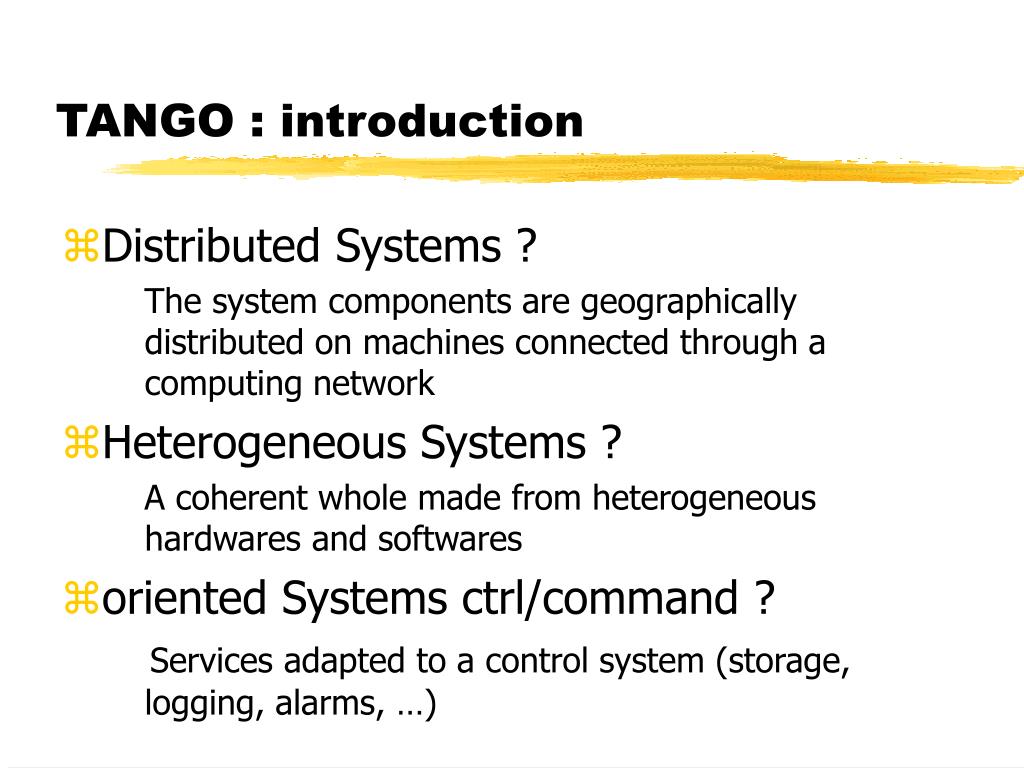 TANGO : introduction

⌘Distributed Systems ?

The system components are geographically distributed on machines connected through a computing network

⌘Heterogeneous Systems ?

A coherent whole made from heterogeneous hardwares and softwares

⌘oriented Systems ctrl/command ?

Services adapted to a control system (storage, logging, alarms, …)